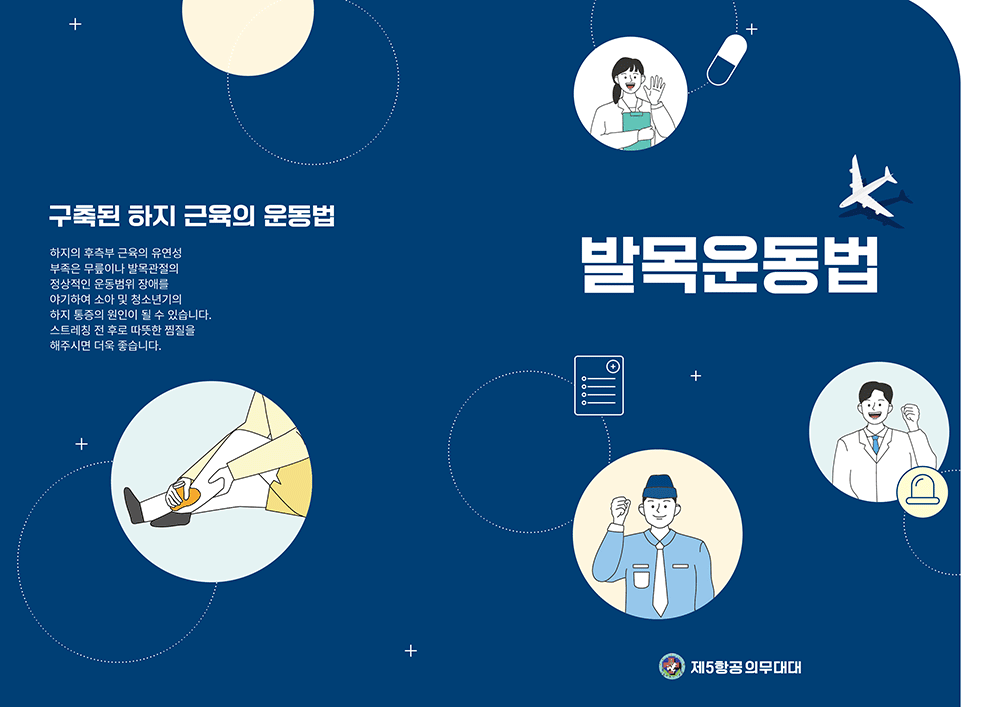 구축된 하지 근육의 운동법

하지의 후측부 근육의 유연성 부족은 무릎이나 발목관절의 정상적인 운동범위 장애를 야기하여 소아 및 청소년기의 하지 통증의 원인이 될 수 있습니다. 스트레칭 전 후로 따뜻한 찜질을 해주시면 더욱 좋습니다.

발목운동법

제5항공 의무대대